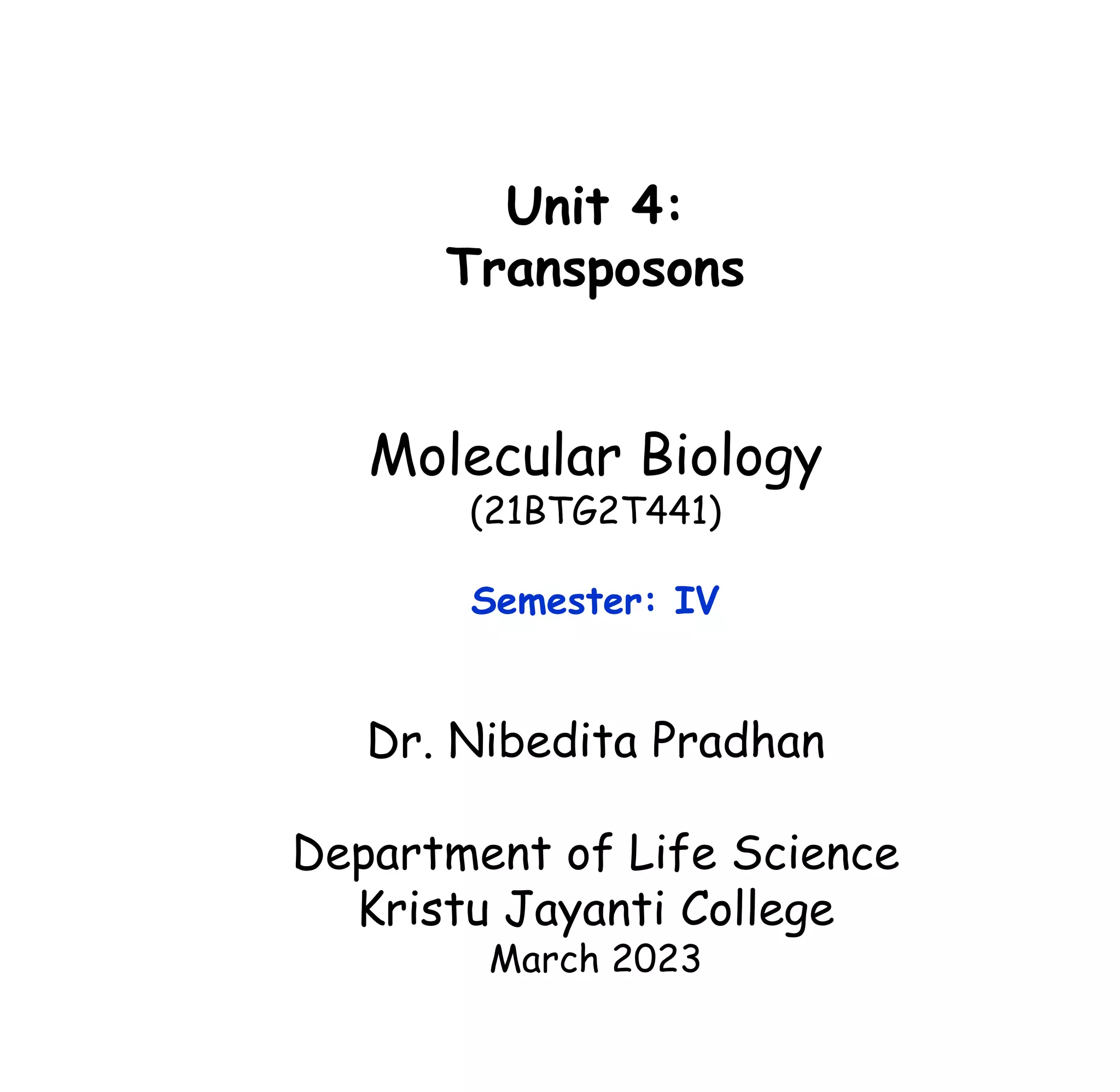 Unit 4:
Transposons

Molecular Biology
(21BTG2T441)

Semester: IV

Dr. Nibedita Pradhan

Department of Life Science
Kristu Jayanti College
March 2023